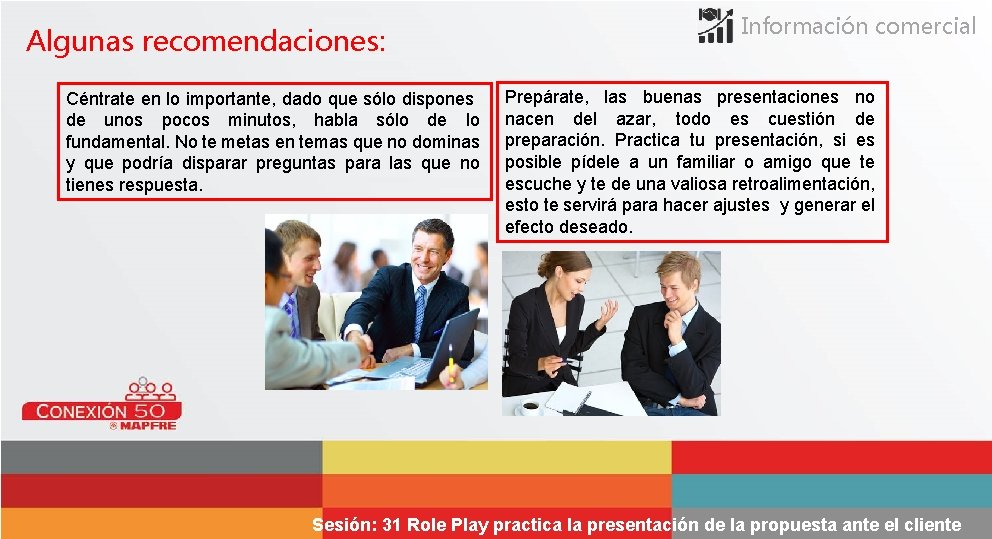 Información comercial

Algunas recomendaciones:

Céntrate en lo importante, dado que sólo dispones de unos pocos minutos, habla sólo de lo fundamental. No te metas en temas que no dominas y que podría disparar preguntas para las que no tienes respuesta.

Prepárate, las buenas presentaciones no nacen del azar, todo es cuestión de preparación. Practica tu presentación, si es posible pídele a un familiar o amigo que te escuche y te de una valiosa retroalimentación, esto te servirá para hacer ajustes y generar el efecto deseado.

CONEXIÓN 50
MAPFRE

Sesión: 31 Role Play practica la presentación de la propuesta ante el cliente